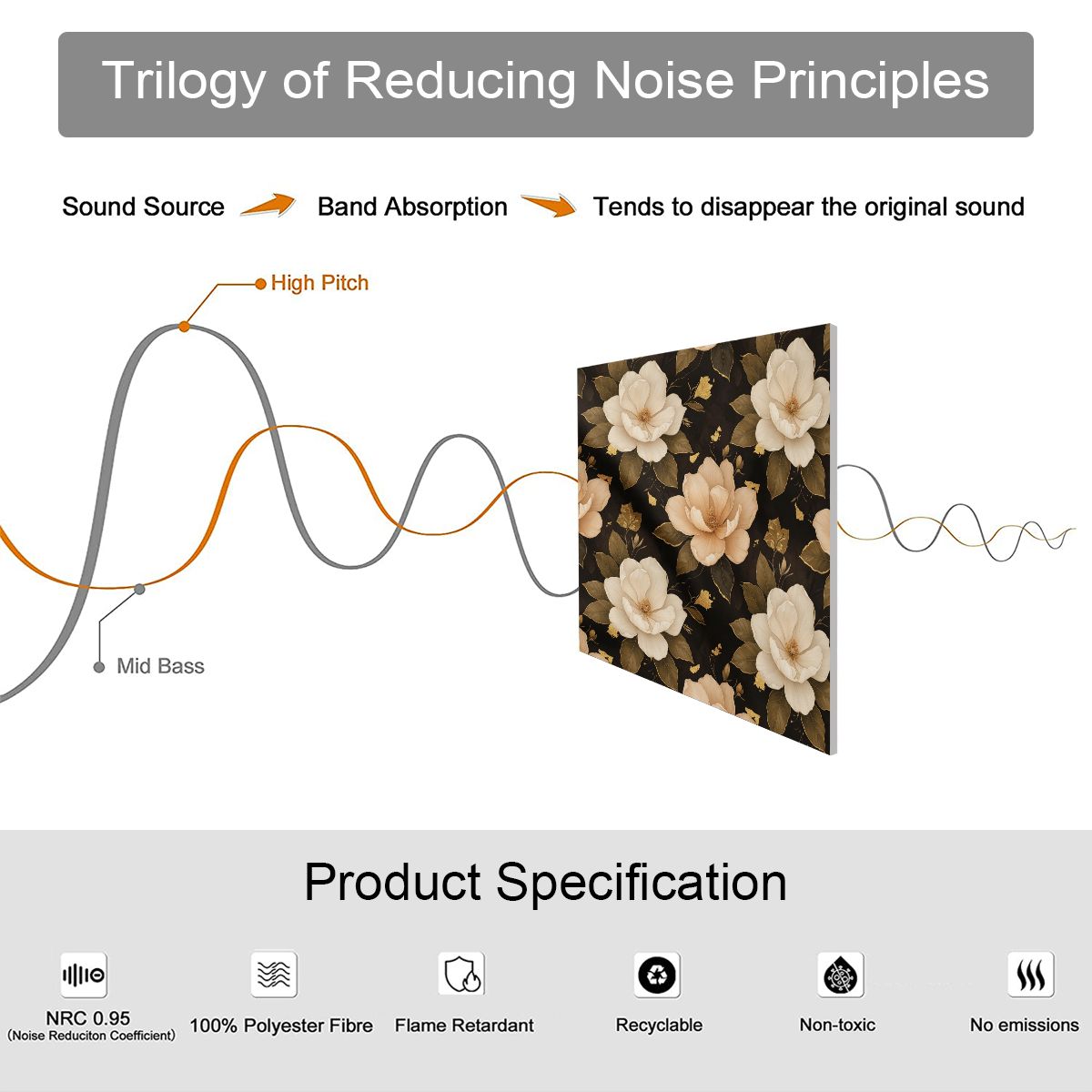 Trilogy of Reducing Noise Principles

Sound Source Band Absorption Tends to disappear the original sound

High Pitch

Mid Bass

Product Specification

NRC 0.95
(Noise Reduciton Coefficient)

100% Polyester Fibre

Flame Retardant

Recyclable

Non-toxic

No emissions